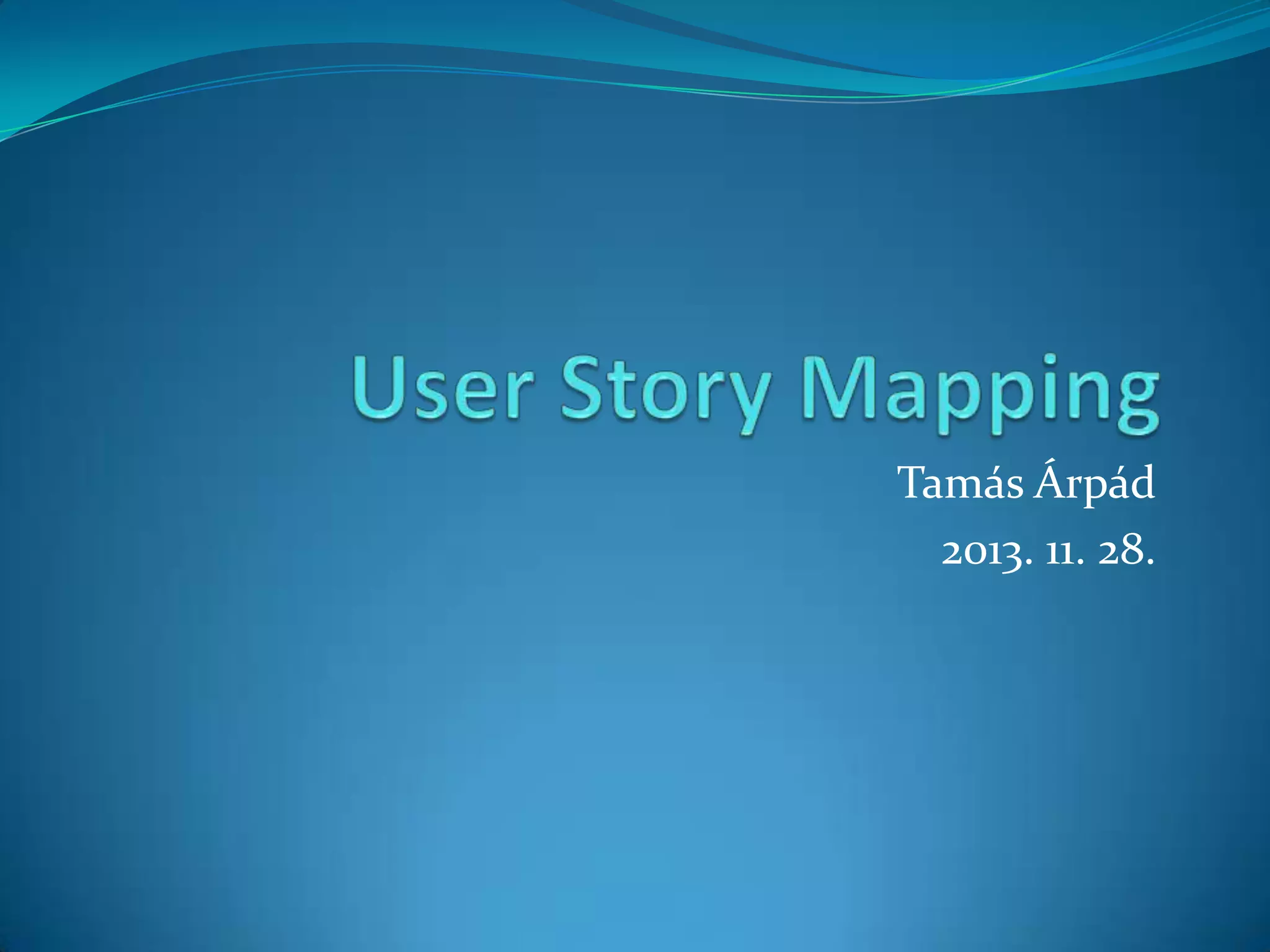 User Story Mapping

Tamás Árpád

2013. 11. 28.